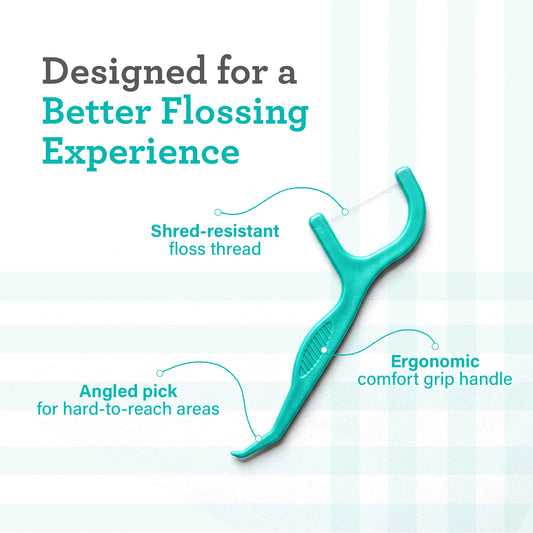 Designed for a
Better Flossing
Experience

Shred-resistant
floss thread

Ergonomic
comfort grip handle

Angled pick
for hard-to-reach areas